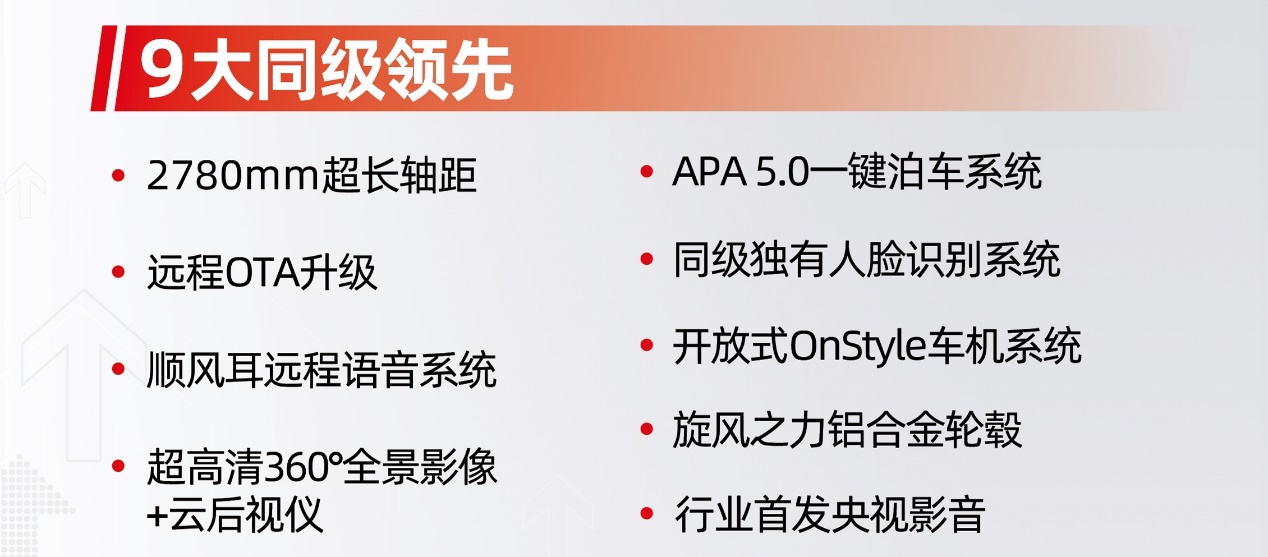 9大同级领先

• 2780mm超长轴距

• 远程OTA升级

• 顺风耳远程语音系统

• 超高清360°全景影像+云后视仪

• APA 5.0一键泊车系统

• 同级独有人脸识别系统

• 开放式OnStyle车机系统

• 旋风之力铝合金轮毂

• 行业首发央视影音